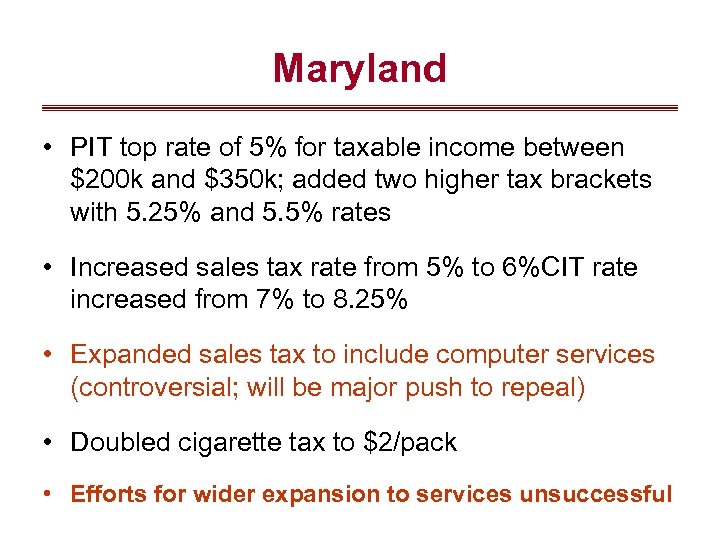 Maryland

• PIT top rate of 5% for taxable income between \$200k and \$350k; added two higher tax brackets with 5.25% and 5.5% rates

• Increased sales tax rate from 5% to 6%CIT rate increased from 7% to 8.25%

• Expanded sales tax to include computer services (controversial; will be major push to repeal)

• Doubled cigarette tax to \$2/pack

• Efforts for wider expansion to services unsuccessful